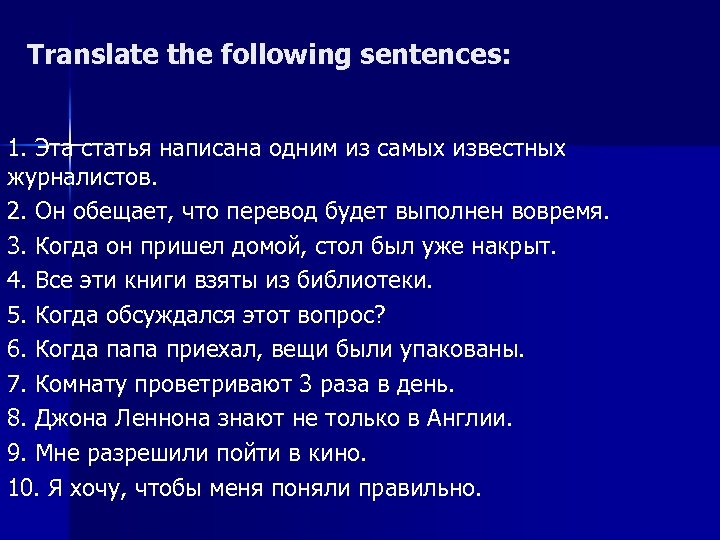 Translate the following sentences:

1. Эта статья написана одним из самых известных журналистов.
2. Он обещает, что перевод будет выполнен вовремя.
3. Когда он пришел домой, стол был уже накрыт.
4. Все эти книги взяты из библиотеки.
5. Когда обсуждался этот вопрос?
6. Когда папа приехал, вещи были упакованы.
7. Комнату проветривают 3 раза в день.
8. Джона Леннона знают не только в Англии.
9. Мне разрешили пойти в кино.
10. Я хочу, чтобы меня поняли правильно.